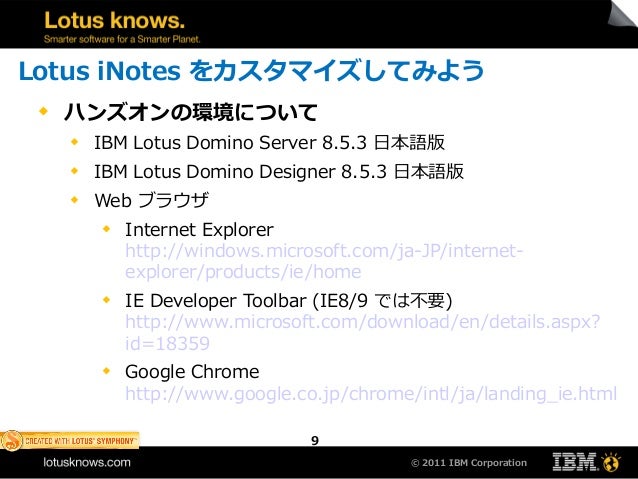 Lotus knows.
Smarter software for a Smarter Planet.

Lotus iNotes をカスタマイズしてみよう

ハンズオンの環境について

IBM Lotus Domino Server 8.5.3 日本語版

IBM Lotus Domino Designer 8.5.3 日本語版

Web ブラウザ

Internet Explorer
http://windows.microsoft.com/ja-JP/internet-explorer/products/ie/home

IE Developer Toolbar (IE8/9 では不要)
http://www.microsoft.com/download/en/details.aspx?id=18359

Google Chrome
http://www.google.co.jp/chrome/intl/ja/landing_ie.html

CREATED WITH LOTUS SYMPHONY

9

lotusknows.com

© 2011 IBM Corporation

IBM